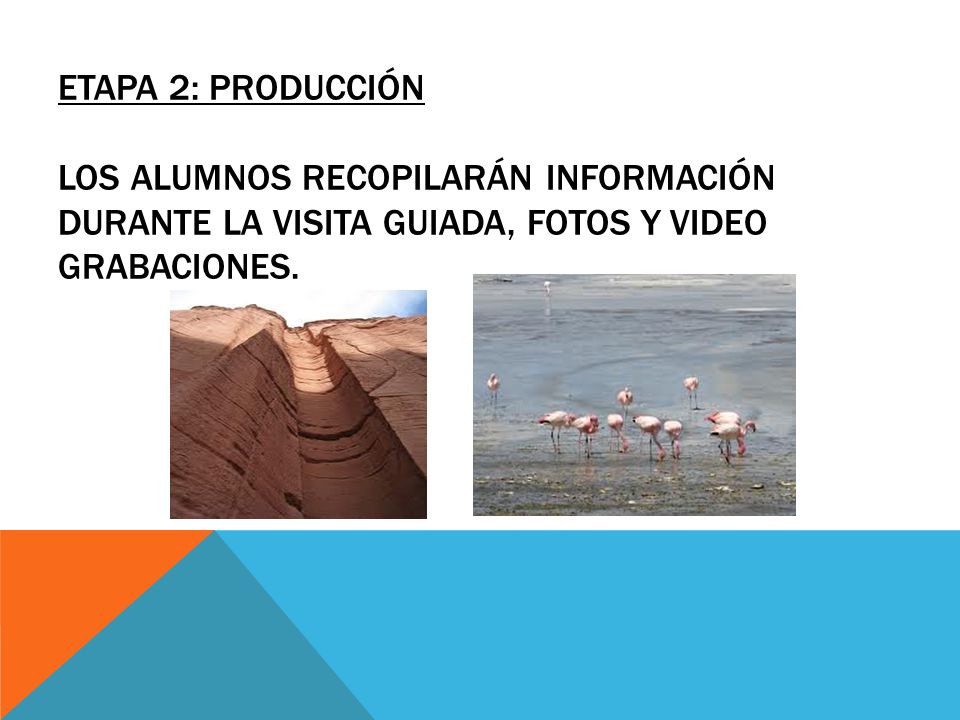 ETAPA 2: PRODUCCIÓN

LOS ALUMNOS RECOPILARÁN INFORMACIÓN DURANTE LA VISITA GUIADA, FOTOS Y VIDEO GRABACIONES.